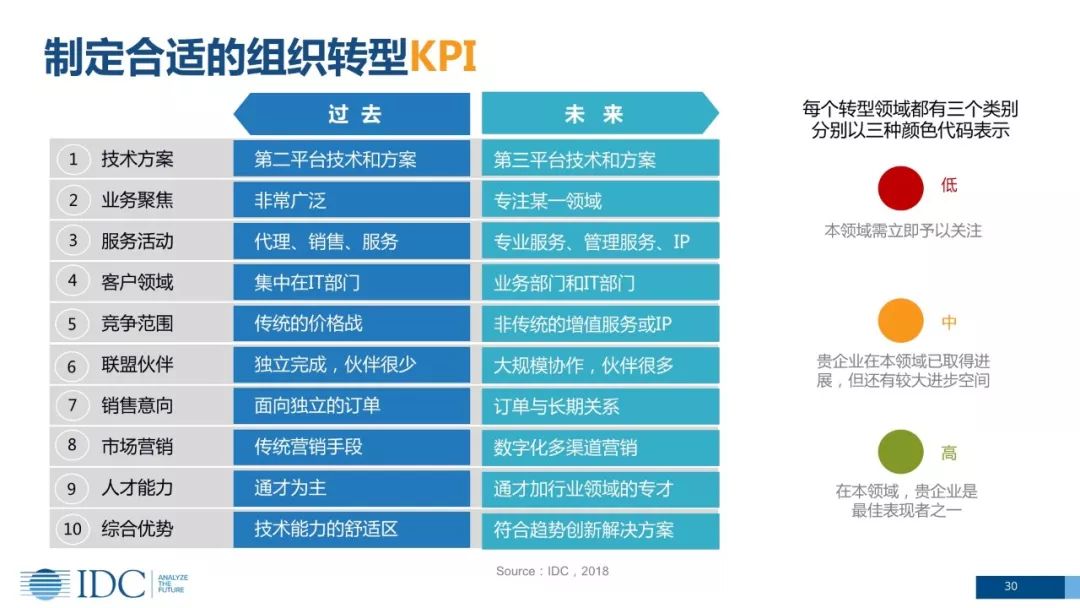 制定合适的组织转型KPI

|  |  | 过 去 | 未 来 |
|---|---|---|---|
| 1 | 技术方案 | 第二平台技术和方案 | 第三平台技术和方案 |
| 2 | 业务聚焦 | 非常广泛 | 专注某一领域 |
| 3 | 服务活动 | 代理、销售、服务 | 专业服务、管理服务、IP |
| 4 | 客户领域 | 集中在IT部门 | 业务部门和IT部门 |
| 5 | 竞争范围 | 传统的价格战 | 非传统的增值服务或IP |
| 6 | 联盟伙伴 | 独立完成，伙伴很少 | 大规模协作，伙伴很多 |
| 7 | 销售意向 | 面向独立的订单 | 订单与长期关系 |
| 8 | 市场营销 | 传统营销手段 | 数字化多渠道营销 |
| 9 | 人才能力 | 通才为主 | 通才加行业领域的专才 |
| 10 | 综合优势 | 技术能力的舒适区 | 符合趋势创新解决方案 |

每个转型领域都有三个类别
分别以三种颜色代码表示

低
本领域需立即予以关注

中
贵企业在本领域已取得进展，但还有较大进步空间

高
在本领域，贵企业是最佳表现者之一

Source：IDC，2018

IDC ANALYZE THE FUTURE

30